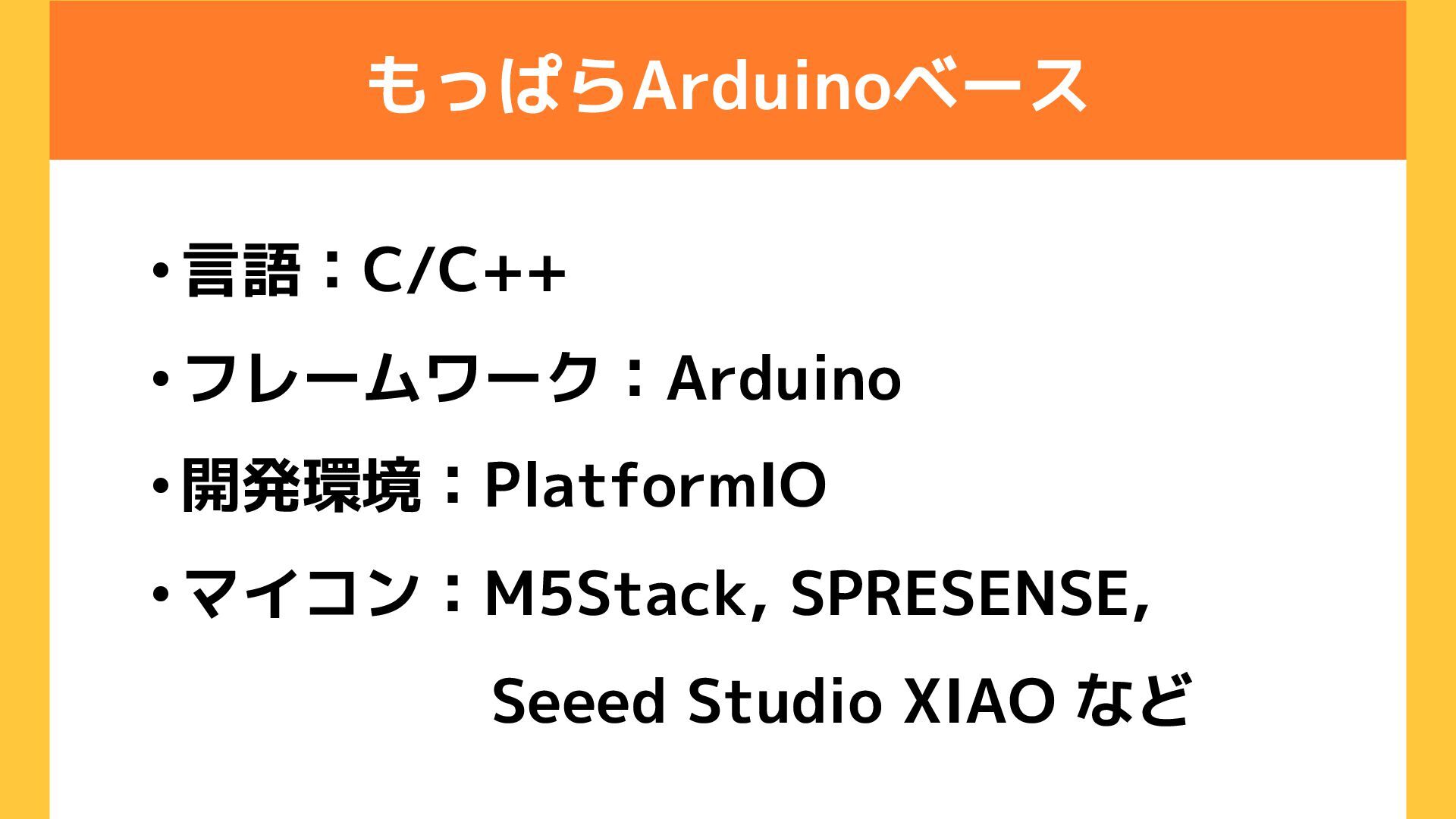 もっぱらArduinoベース

・言語：C/C++

・フレームワーク：Arduino

・開発環境：PlatformIO

・マイコン：M5Stack, SPRESENSE, Seeed Studio XIAO など